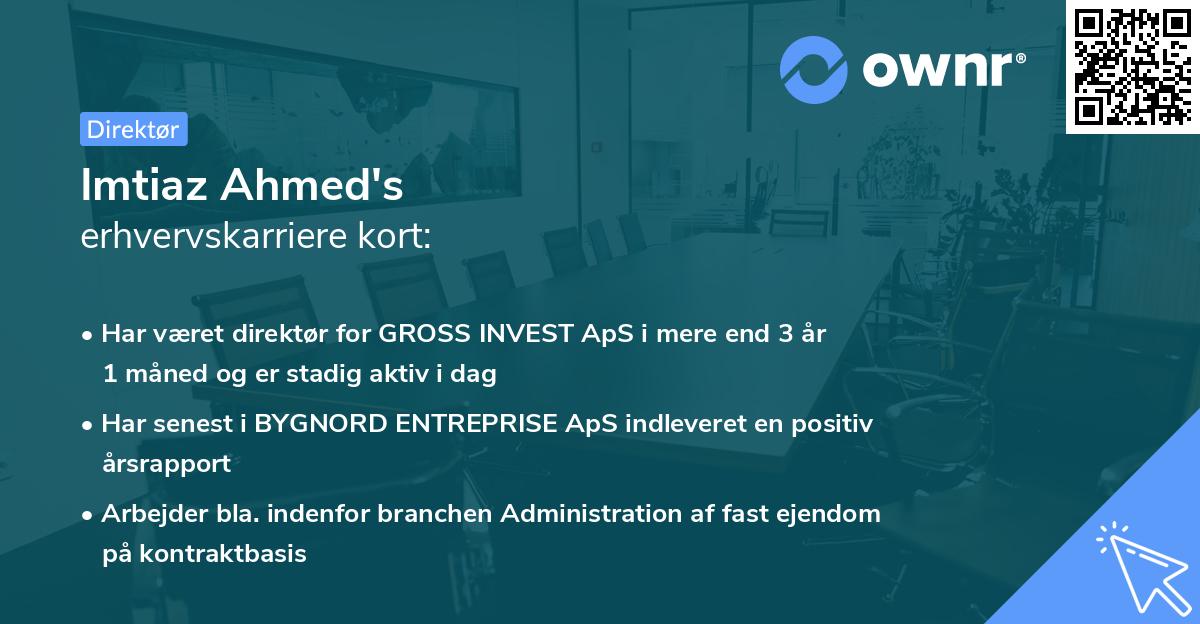 ownr®

Direktør

Imtiaz Ahmed's
erhvervskarriere kort:

• Har været direktør for GROSS INVEST ApS i mere end 3 år 1 måned og er stadig aktiv i dag

• Har senest i BYGNORD ENTREPRISE ApS indleveret en positiv årsrapport

• Arbejder bla. indenfor branchen Administration af fast ejendom på kontraktbasis